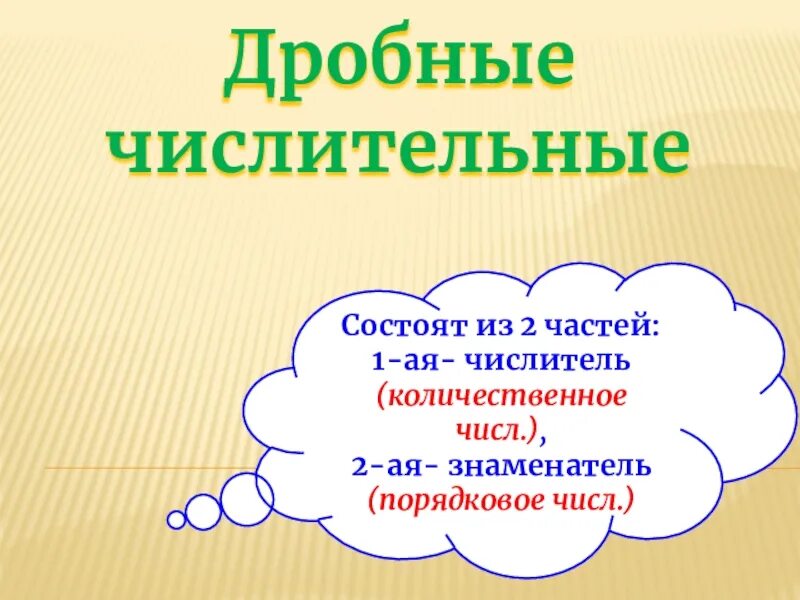 Дробные числительные

Состоят из 2 частей:
1-ая- числитель
(количественное числ.),
2-ая- знаменатель
(порядковое числ.)